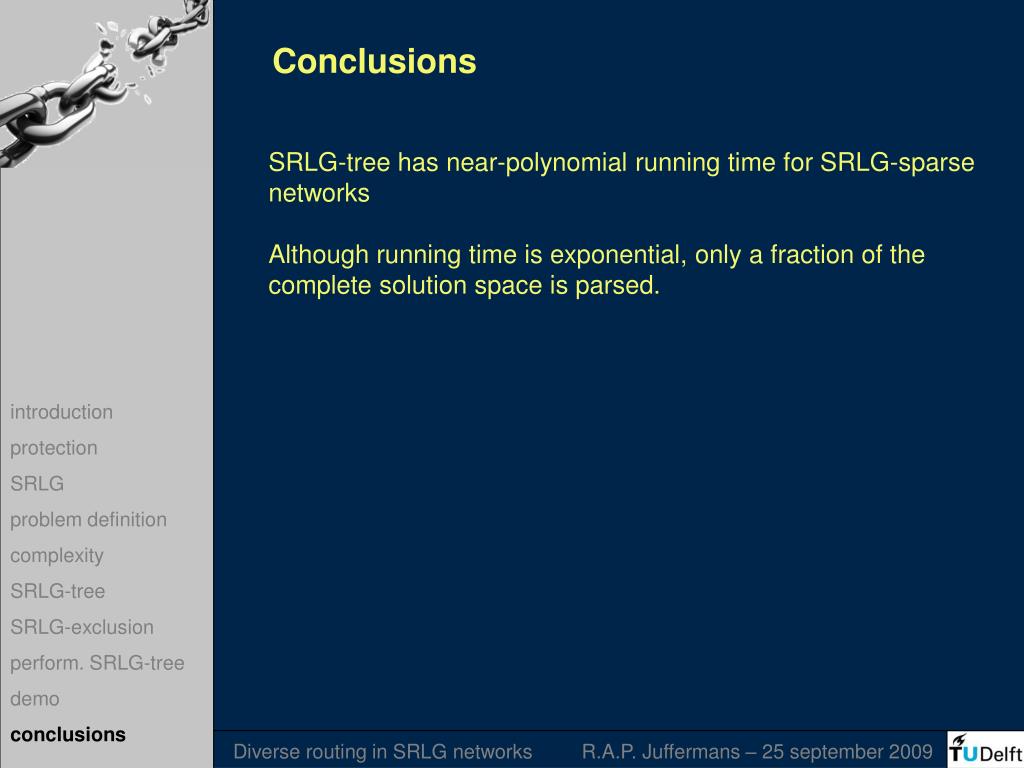 Conclusions

SRLG-tree has near-polynomial running time for SRLG-sparse networks

Although running time is exponential, only a fraction of the complete solution space is parsed.

introduction
protection
SRLG
problem definition
complexity
SRLG-tree
SRLG-exclusion
perform. SRLG-tree
demo
conclusions

Diverse routing in SRLG networks
R.A.P. Juffermans – 25 september 2009
TUDelft